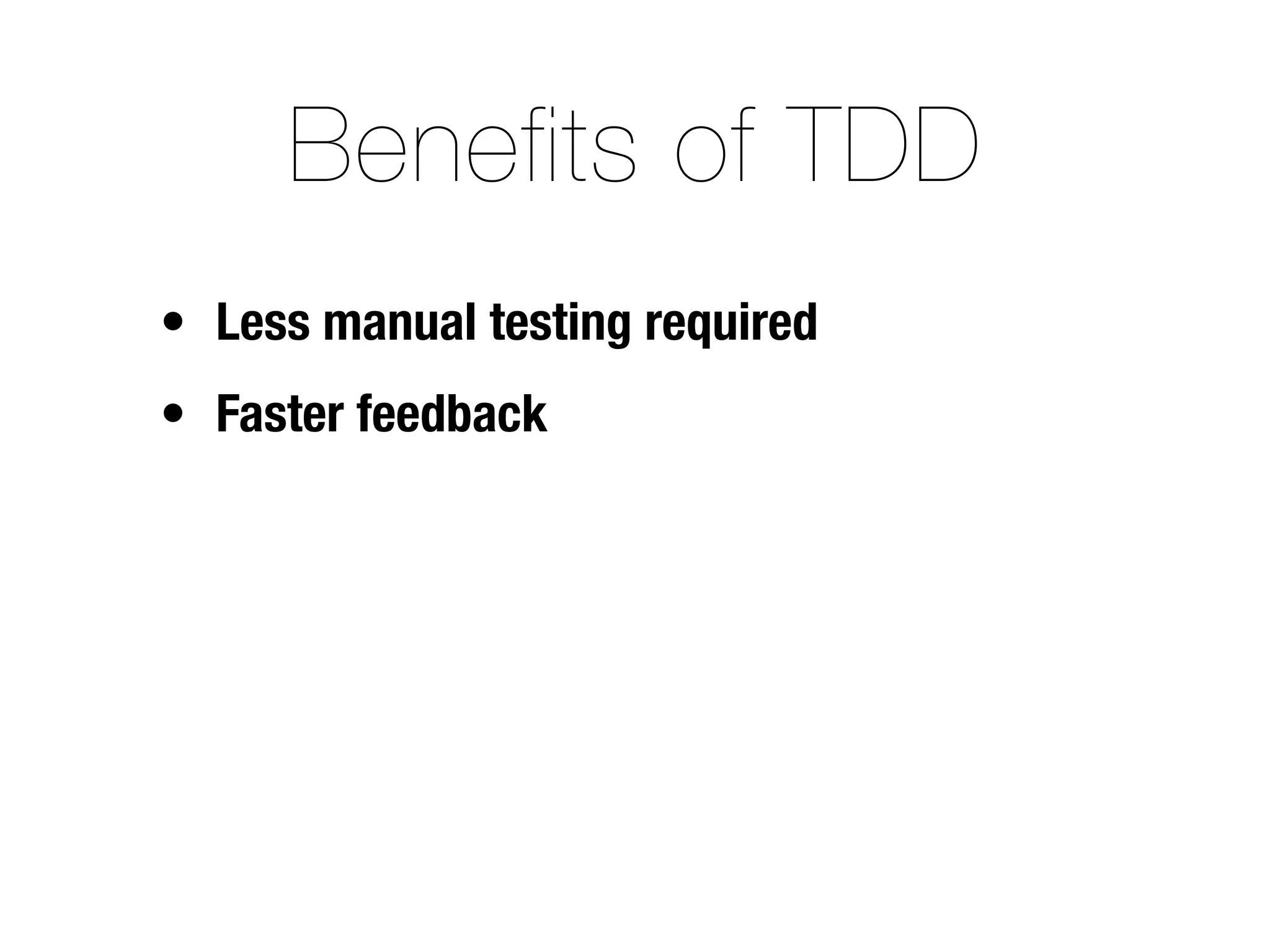 Benefits of TDD

• Less manual testing required
• Faster feedback